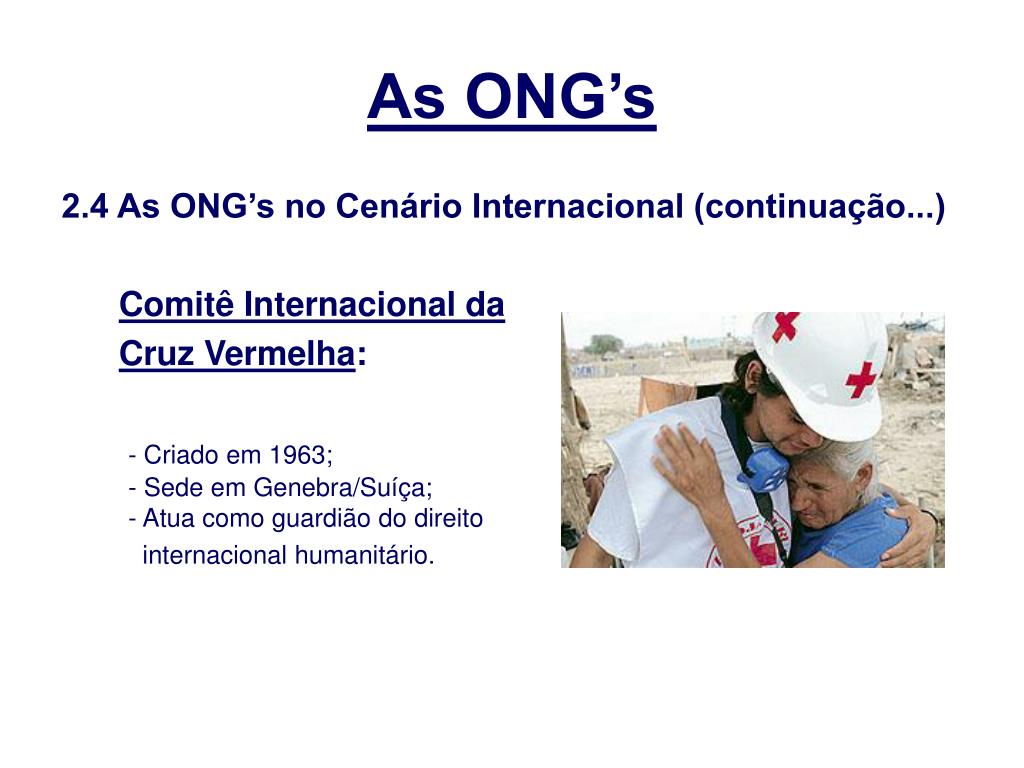 As ONG’s

2.4 As ONG’s no Cenário Internacional (continuação...)

Comitê Internacional da Cruz Vermelha:

- Criado em 1963;
- Sede em Genebra/Suíça;
- Atua como guardião do direito internacional humanitário.